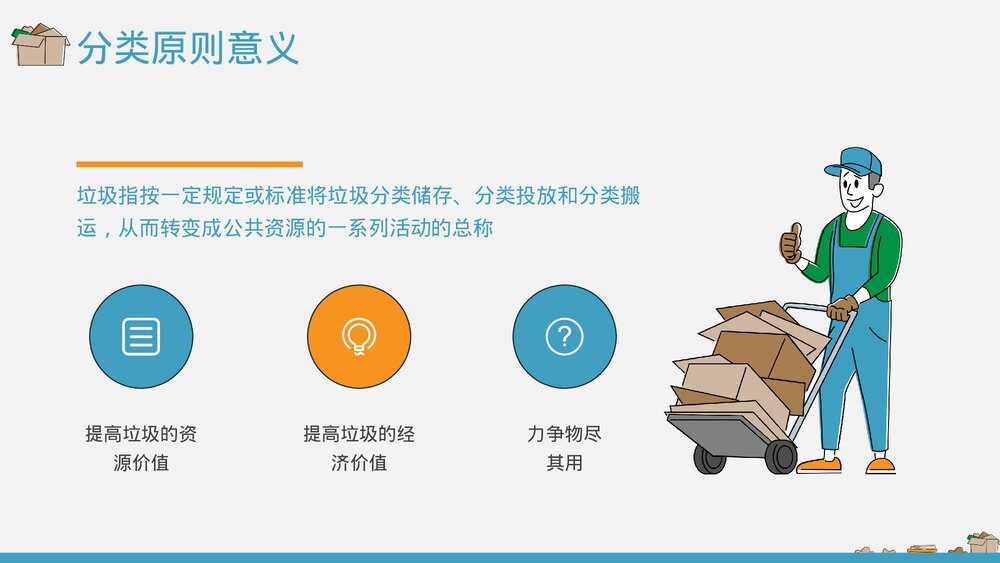 分类原则意义

垃圾指按一定规定或标准将垃圾分类储存、分类投放和分类搬运，从而转变成公共资源的一系列活动的总称

提高垃圾的资源价值

提高垃圾的经济价值

力争物尽其用